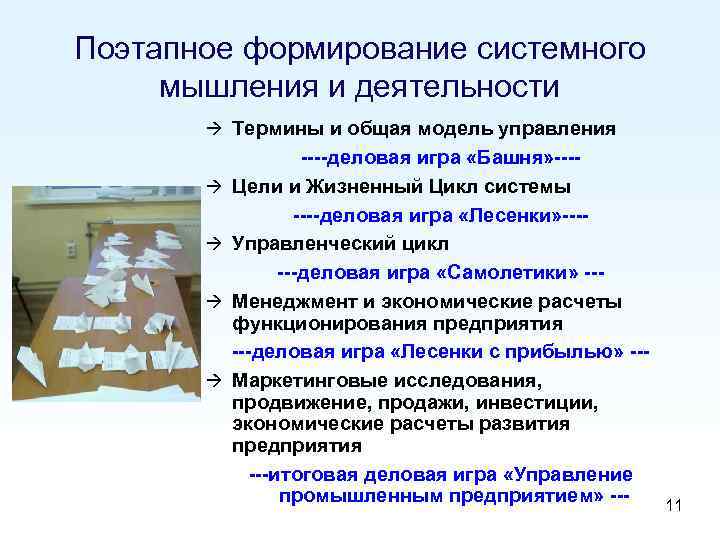 Поэтапное формирование системного мышления и деятельности

→ Термины и общая модель управления

----деловая игра «Башня»----

→ Цели и Жизненный Цикл системы

----деловая игра «Лесенки»----

→ Управленческий цикл

---деловая игра «Самолетики» ---

→ Менеджмент и экономические расчеты функционирования предприятия

---деловая игра «Лесенки с прибылью» ---

→ Маркетинговые исследования, продвижение, продажи, инвестиции, экономические расчеты развития предприятия

---итоговая деловая игра «Управление промышленным предприятием» ---

11